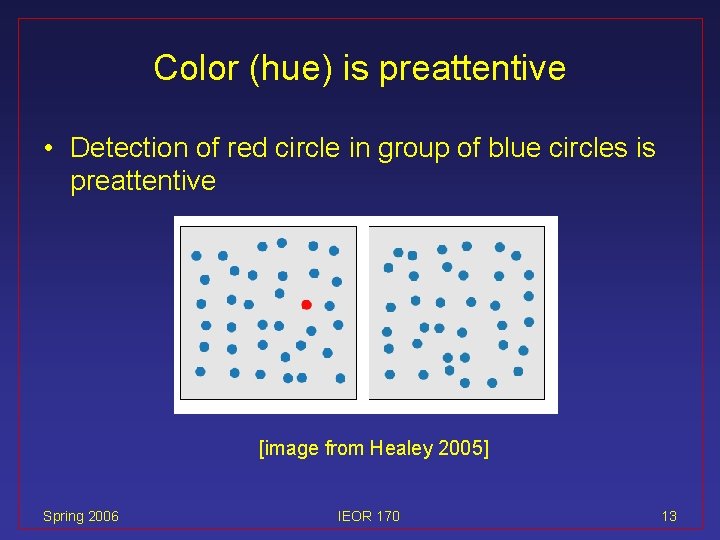 Color (hue) is preattentive

• Detection of red circle in group of blue circles is preattentive

[image from Healey 2005]

Spring 2006

IEOR 170

13